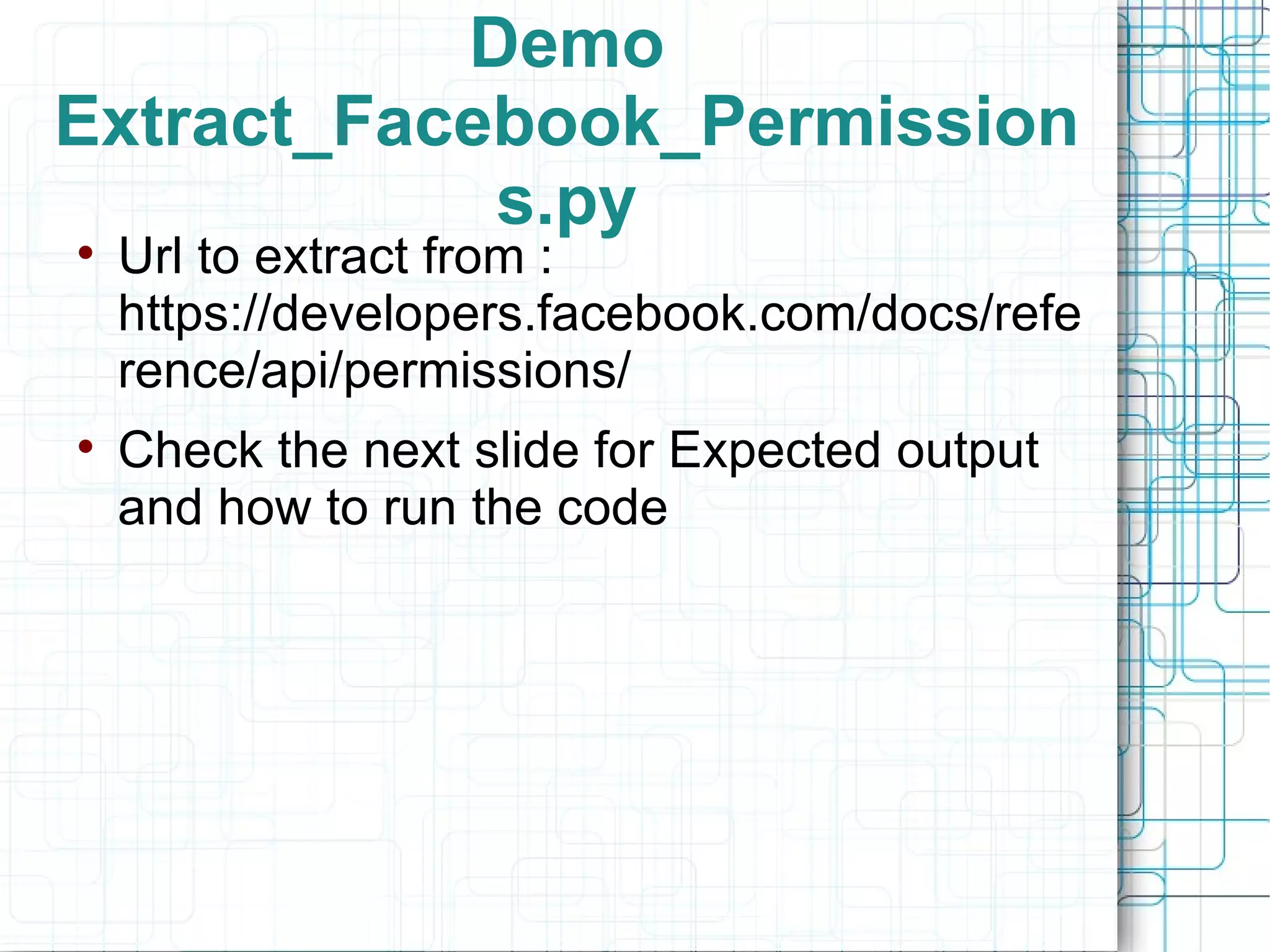 Demo Extract_Facebook_Permissions.py

• Url to extract from : https://developers.facebook.com/docs/reference/api/permissions/

• Check the next slide for Expected output and how to run the code